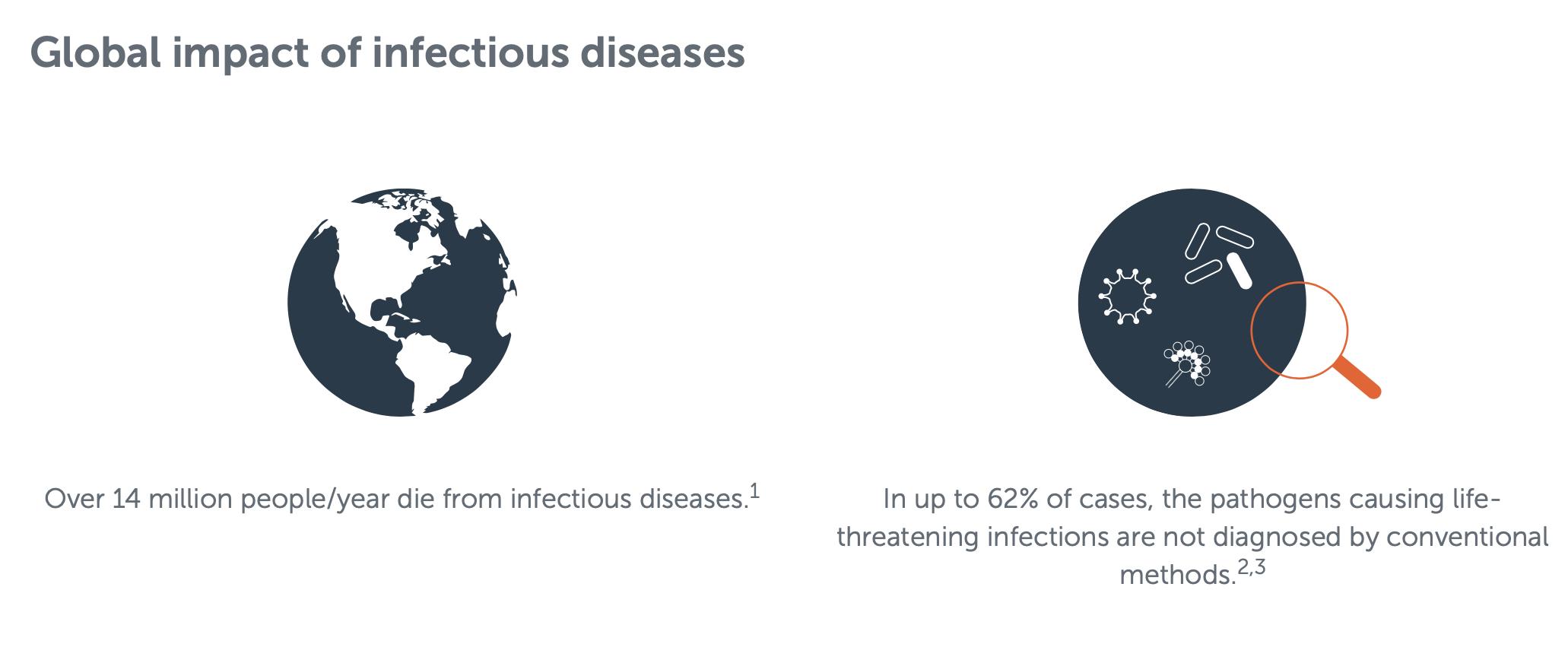 Global impact of infectious diseases

Over 14 million people/year die from infectious diseases.$^{1}$

In up to 62% of cases, the pathogens causing life-threatening infections are not diagnosed by conventional methods.$^{2,3}$